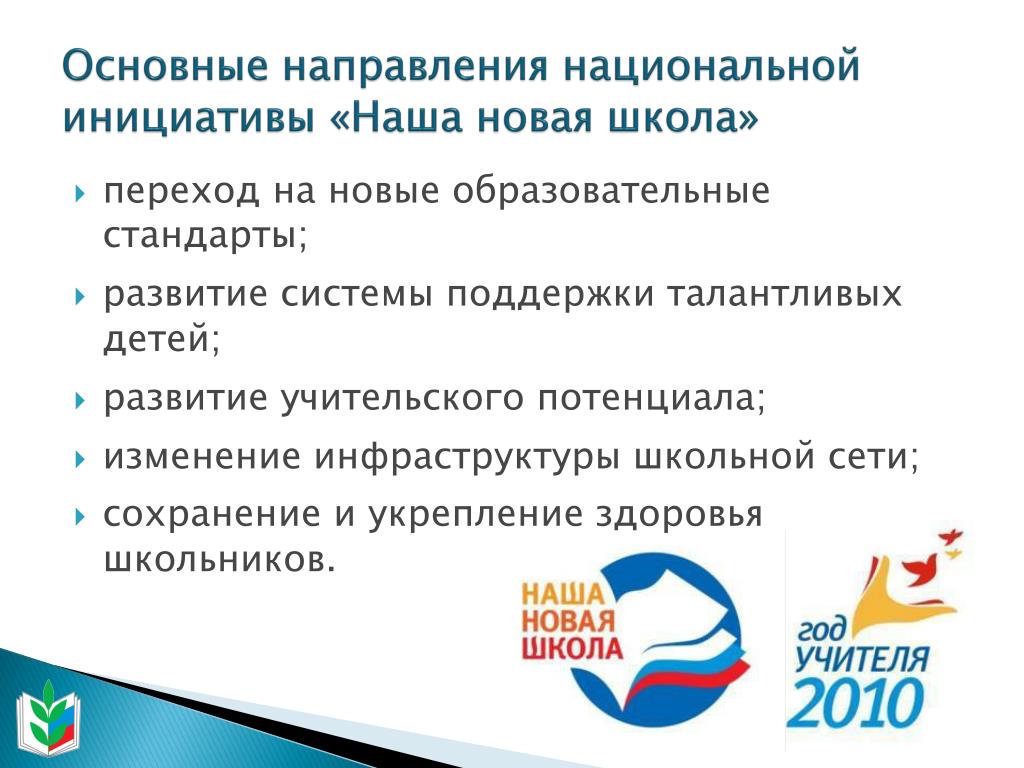 Основные направления национальной инициативы «Наша новая школа»

переход на новые образовательные стандарты;

развитие системы поддержки талантливых детей;

развитие учительского потенциала;

изменение инфраструктуры школьной сети;

сохранение и укрепление здоровья школьников.

НАША НОВАЯ ШКОЛА

год УЧИТЕЛЯ 2010